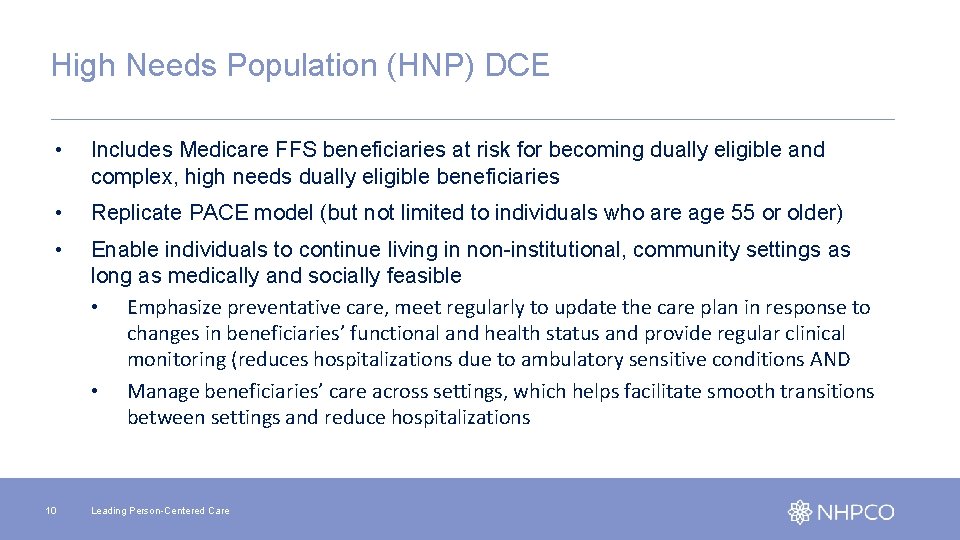 High Needs Population (HNP) DCE

• Includes Medicare FFS beneficiaries at risk for becoming dually eligible and complex, high needs dually eligible beneficiaries

• Replicate PACE model (but not limited to individuals who are age 55 or older)

• Enable individuals to continue living in non-institutional, community settings as long as medically and socially feasible

• Emphasize preventative care, meet regularly to update the care plan in response to changes in beneficiaries' functional and health status and provide regular clinical monitoring (reduces hospitalizations due to ambulatory sensitive conditions AND

• Manage beneficiaries' care across settings, which helps facilitate smooth transitions between settings and reduce hospitalizations

10 Leading Person-Centered Care

NHPCO